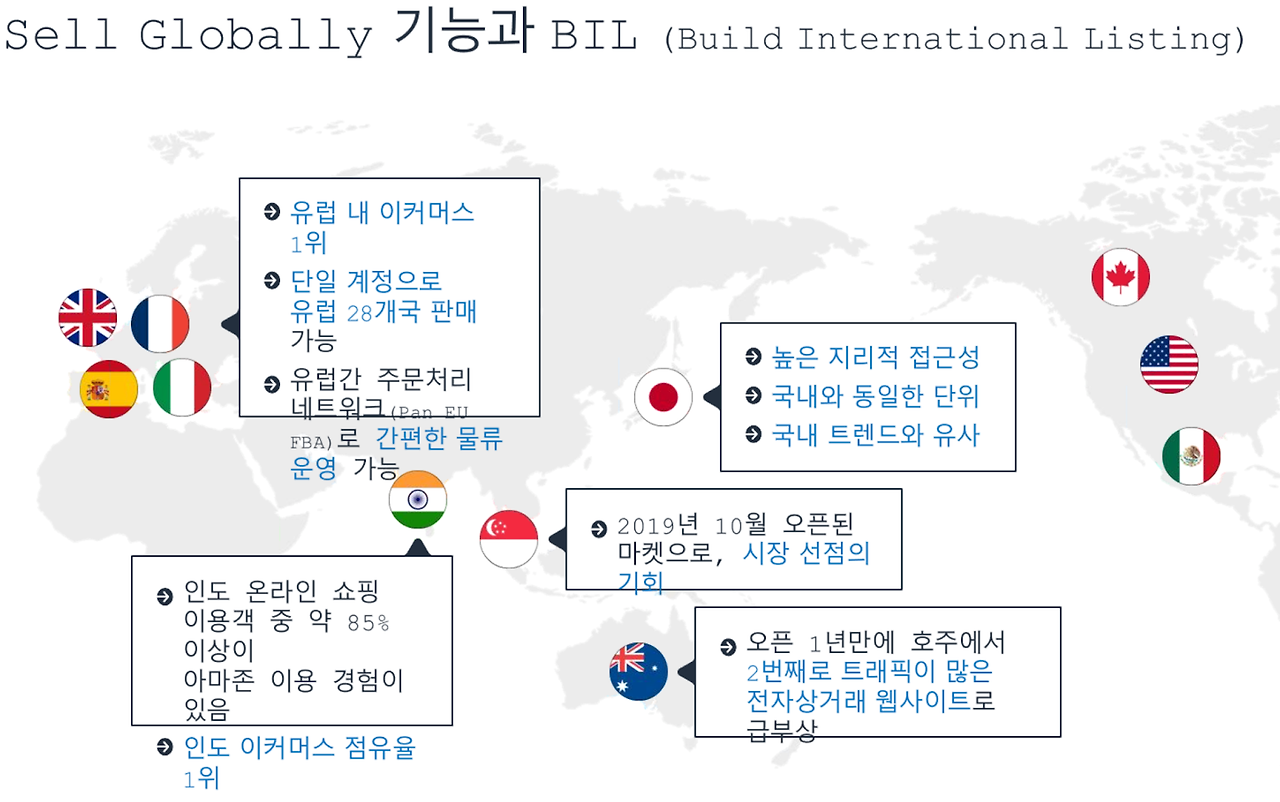 Sell Globally 기능과 BIL (Build International Listing)

유럽 내 이커머스 1위

단일 계정으로 유럽 28개국 판매 가능

유럽간 주문처리 네트워크(Pan EU FBA)로 간편한 물류 운영 가능

높은 지리적 접근성

국내와 동일한 단위

국내 트렌드와 유사

2019년 10월 오픈된 마켓으로, 시장 선점의 기회

인도 온라인 쇼핑 이용객 중 약 85% 이상이 아마존 이용 경험이 있음

인도 이커머스 점유율 1위

오픈 1년만에 호주에서 2번째로 트래픽이 많은 전자상거래 웹사이트로 급부상